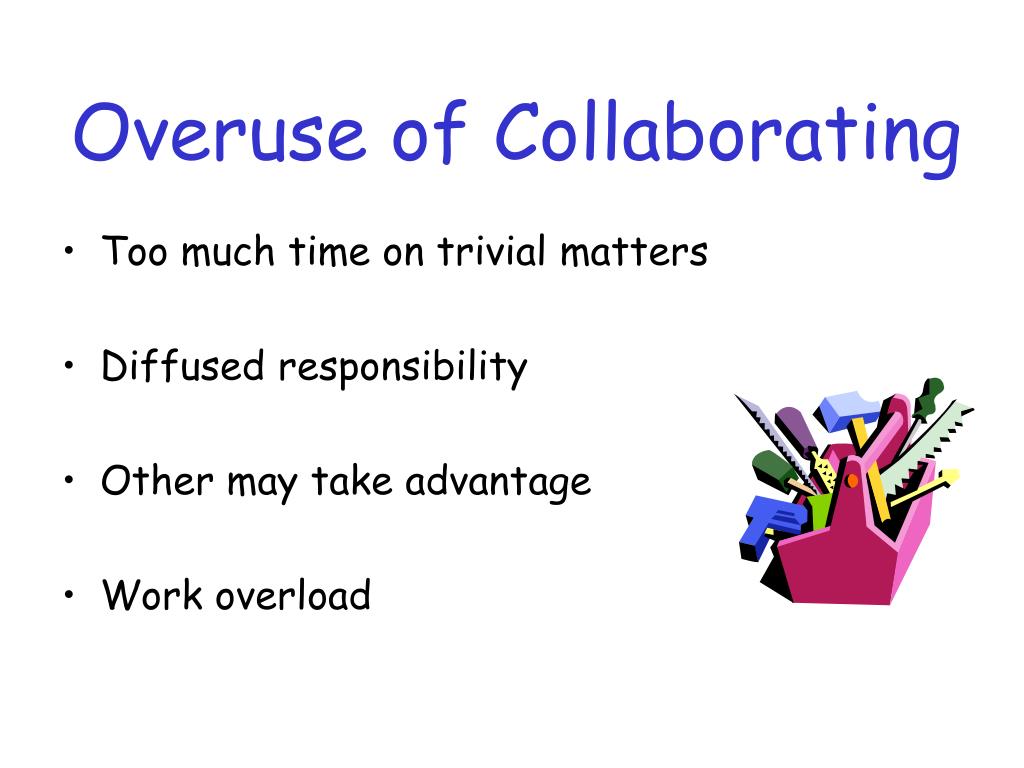 Overuse of Collaborating

• Too much time on trivial matters

• Diffused responsibility

• Other may take advantage

• Work overload